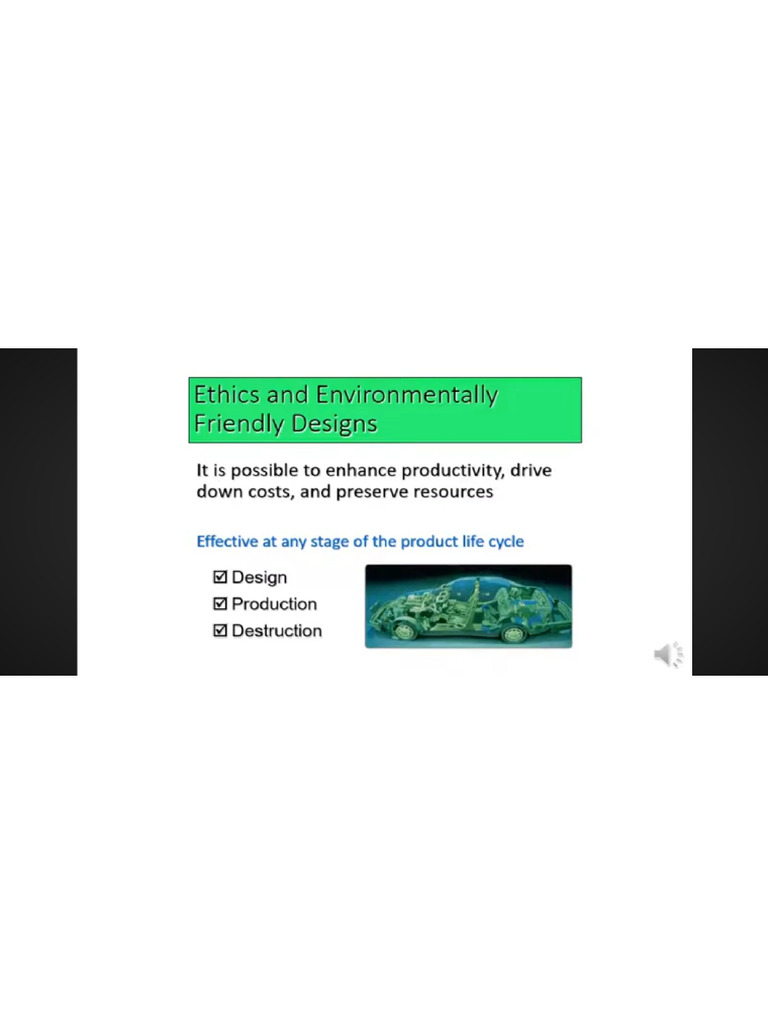 Ethics and Environmentally Friendly Designs

It is possible to enhance productivity, drive down costs, and preserve resources

Effective at any stage of the product life cycle

☑ Design
☑ Production
☑ Destruction